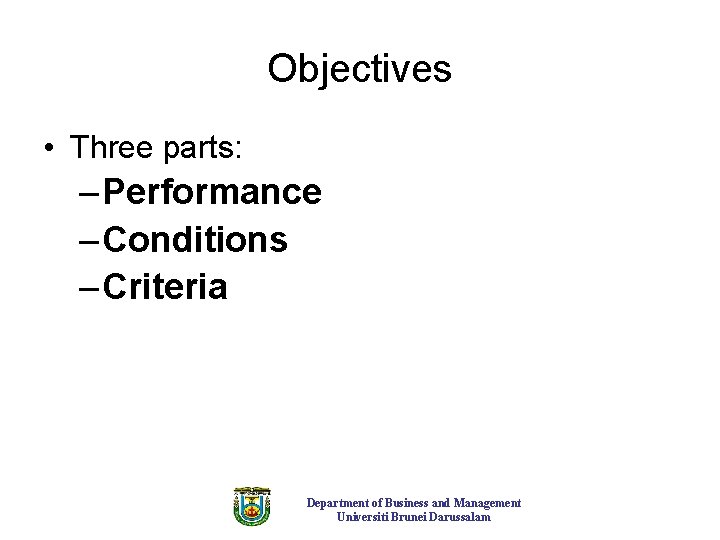 Objectives

• Three parts:
– Performance
– Conditions
– Criteria

Department of Business and Management
Universiti Brunei Darussalam